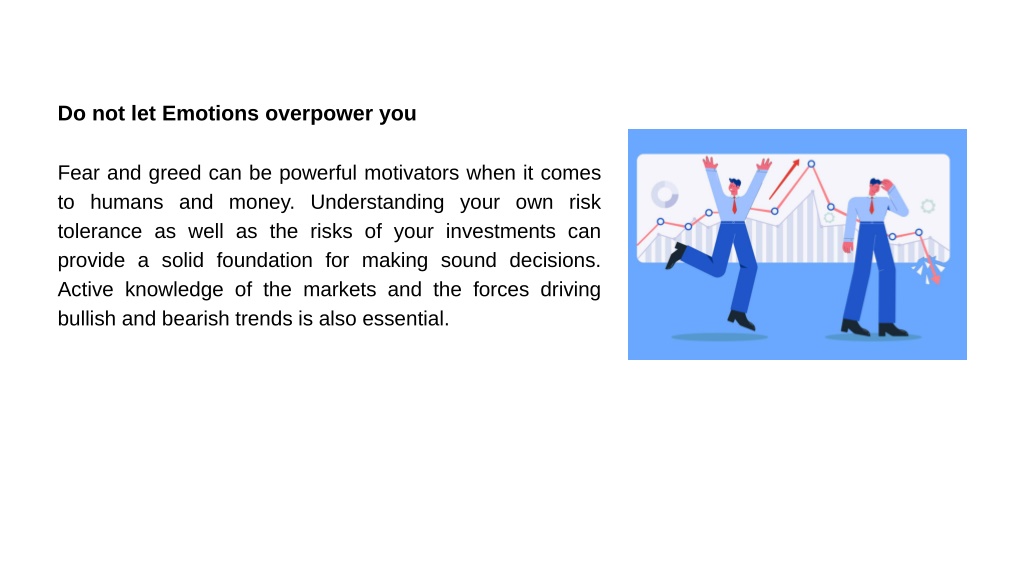 Do not let Emotions overpower you

Fear and greed can be powerful motivators when it comes to humans and money. Understanding your own risk tolerance as well as the risks of your investments can provide a solid foundation for making sound decisions. Active knowledge of the markets and the forces driving bullish and bearish trends is also essential.